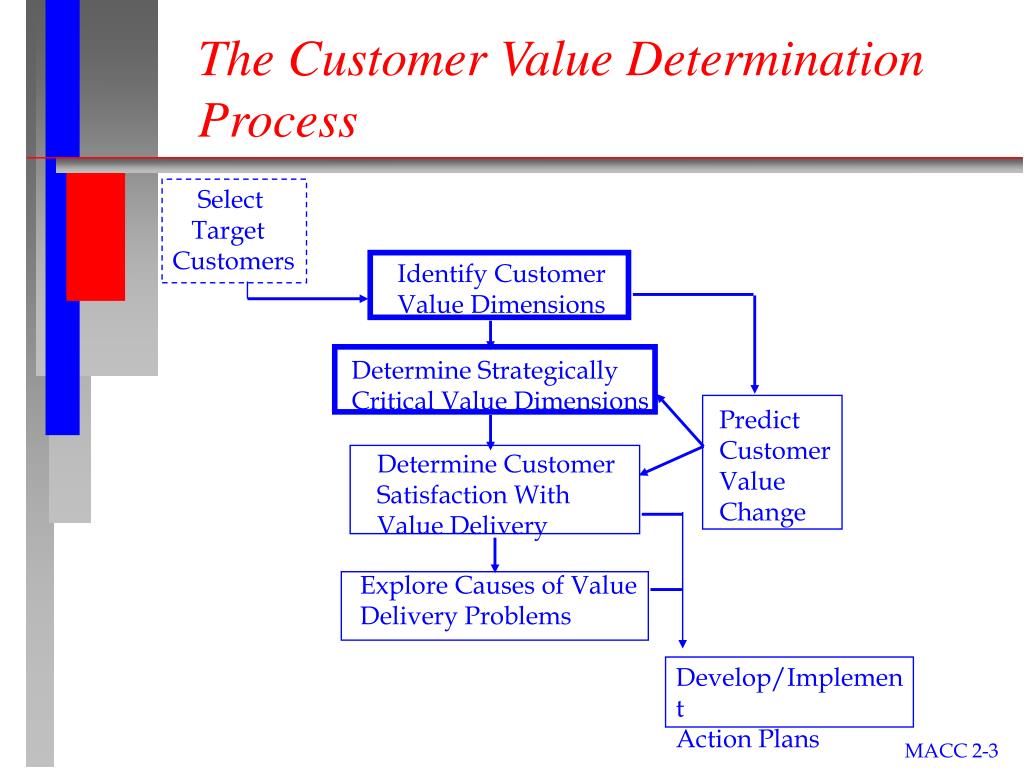 The Customer Value Determination Process

Select Target Customers

Identify Customer Value Dimensions

Determine Strategically Critical Value Dimensions

Predict Customer Value Change

Determine Customer Satisfaction With Value Delivery

Explore Causes of Value Delivery Problems

Develop/Implemen t Action Plans

MACC 2-3